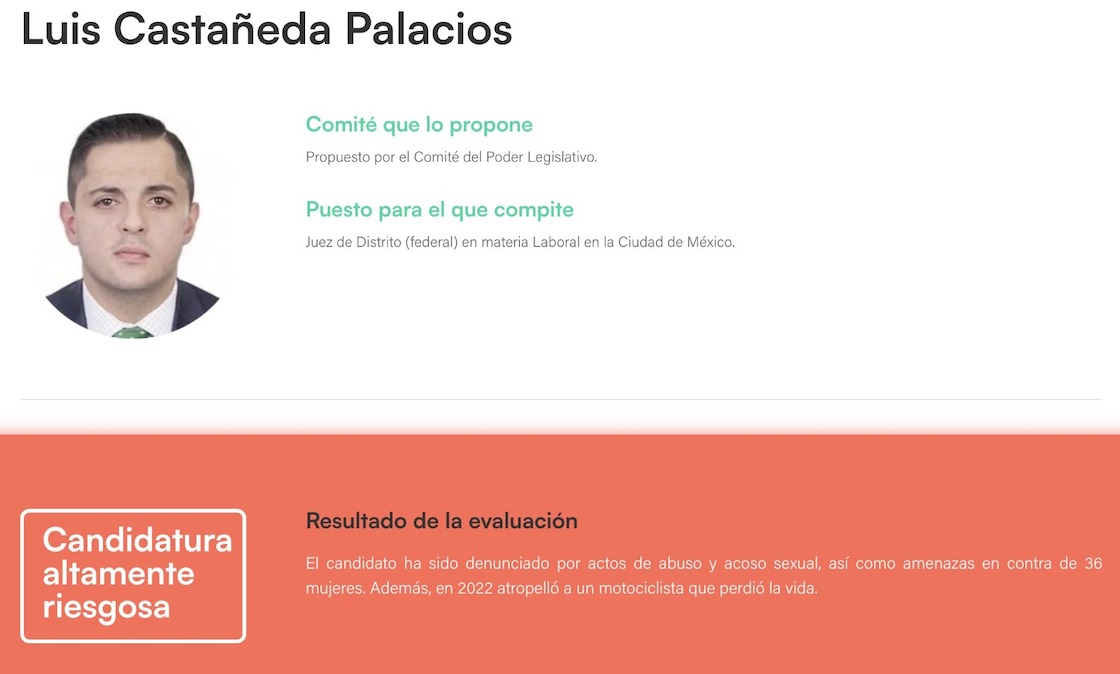 Luis Castañeda Palacios

Comité que lo propone

Propuesto por el Comité del Poder Legislativo.

Puesto para el que compite

Juez de Distrito (federal) en materia Laboral en la Ciudad de México.

Candidatura altamente riesgosa

Resultado de la evaluación

El candidato ha sido denunciado por actos de abuso y acoso sexual, así como amenazas en contra de 36 mujeres. Además, en 2022 atropelló a un motociclista que perdió la vida.